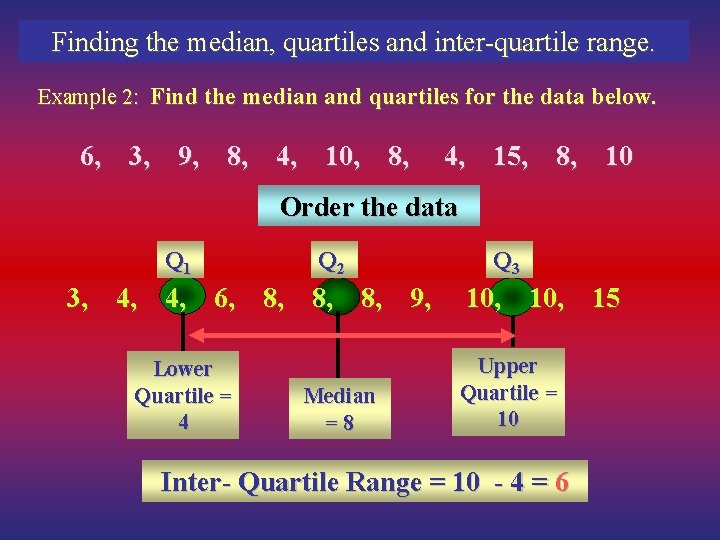 Finding the median, quartiles and inter-quartile range.

Example 2: Find the median and quartiles for the data below.

6, 3, 9, 8, 4, 10, 8, 4, 15, 8, 10

Order the data

$Q_1$

$Q_2$

$Q_3$

3, 4, 4, 6, 8, 8, 8, 9, 10, 10, 15

Lower Quartile = 4

Median = 8

Upper Quartile = 10

Inter- Quartile Range = 10 - 4 = 6